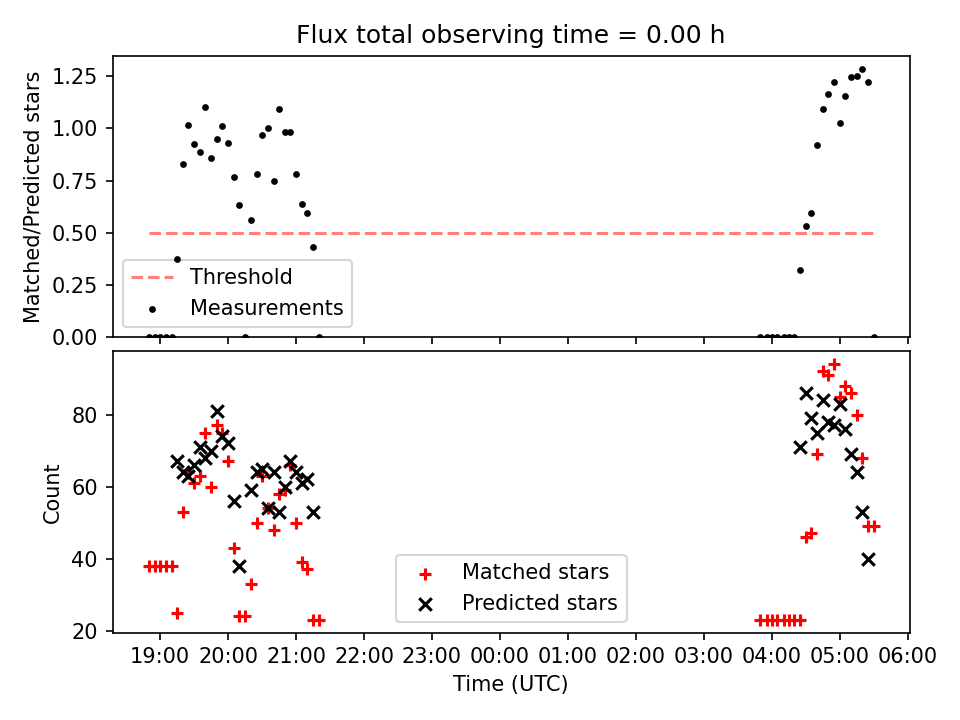 Flux total observing time = 0.00 h

Matched/Predicted stars

1.25
1.00
0.75
0.50
0.25
0.00

Threshold
Measurements

Count

80
60
40
20

Matched stars
Predicted stars

19:00 20:00 21:00 22:00 23:00 00:00 01:00 02:00 03:00 04:00 05:00 06:00
Time (UTC)